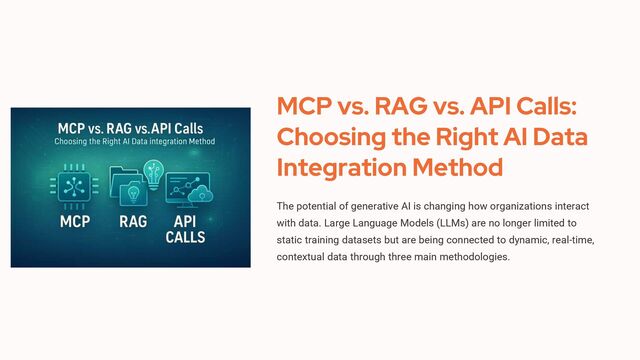 MCP vs. RAG vs.API Calls
Choosing the Right AI Data integration Method

MCP

RAG

API CALLS

MCP vs. RAG vs. API Calls: Choosing the Right AI Data Integration Method

The potential of generative AI is changing how organizations interact with data. Large Language Models (LLMs) are no longer limited to static training datasets but are being connected to dynamic, real-time, contextual data through three main methodologies.